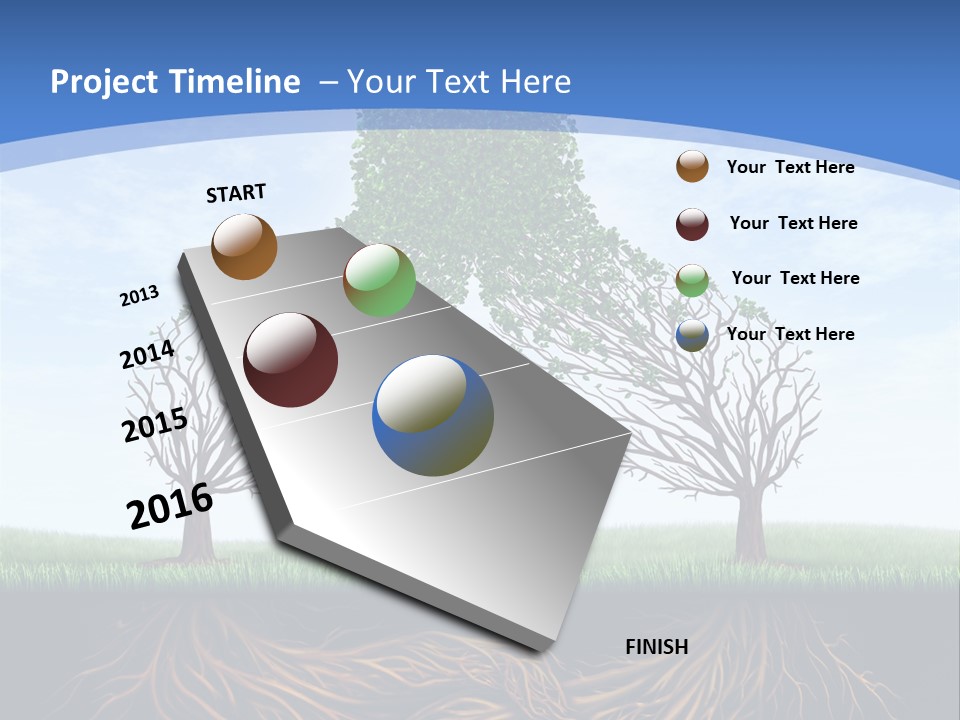 Project Timeline – Your Text Here

START

2013

2014

2015

2016

FINISH

Your Text Here

Your Text Here

Your Text Here

Your Text Here